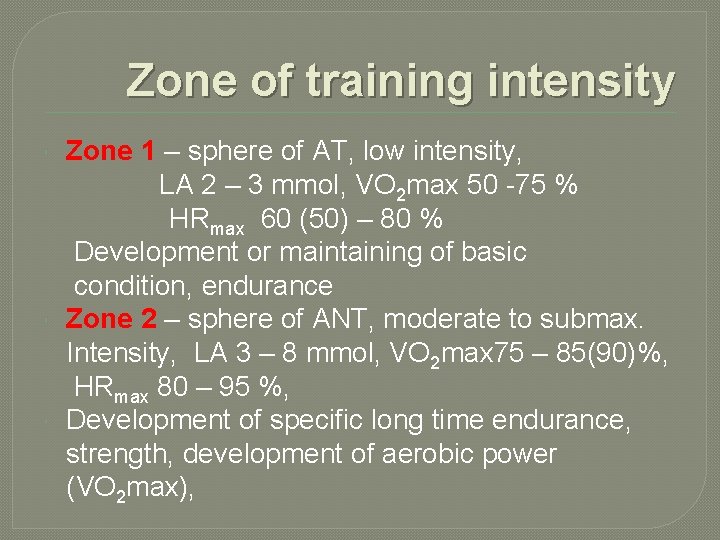 Zone of training intensity

Zone 1 – sphere of AT, low intensity, LA 2 – 3 mmol, $VO_2$max 50 -75 % $HR_{max}$ 60 (50) – 80 %

Development or maintaining of basic condition, endurance

Zone 2 – sphere of ANT, moderate to submax. Intensity, LA 3 – 8 mmol, $VO_2$max75 – 85(90)%, $HR_{max}$ 80 – 95 %,

Development of specific long time endurance, strength, development of aerobic power ($VO_2$max),